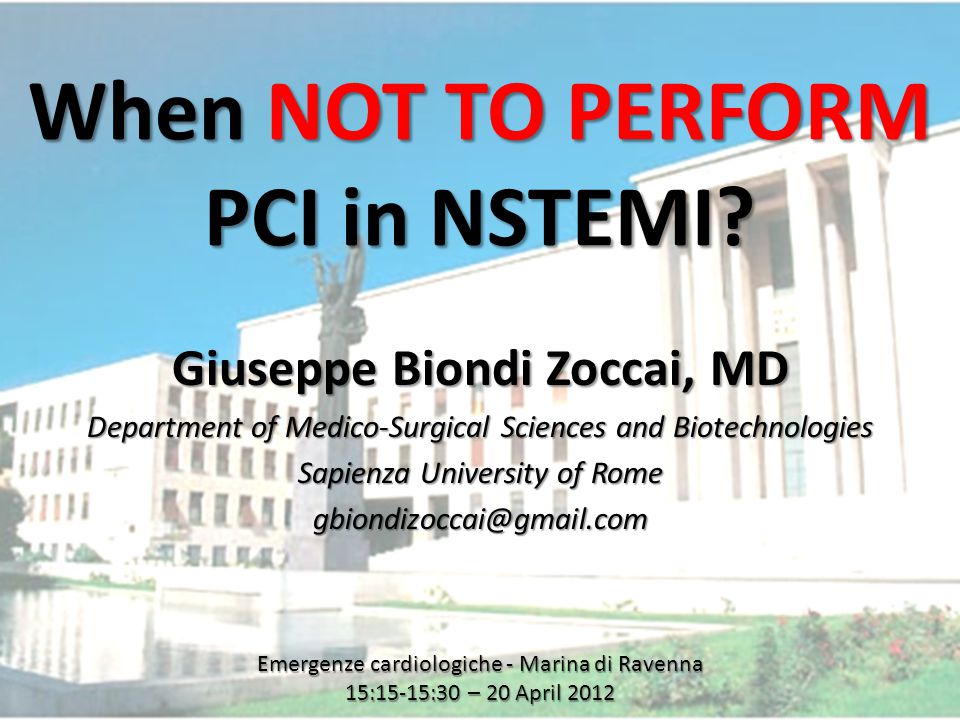 When NOT TO PERFORM PCI in NSTEMI?

Giuseppe Biondi Zoccai, MD

Department of Medico-Surgical Sciences and Biotechnologies
Sapienza University of Rome
gbiondizoccai@gmail.com

Emergenze cardiologiche - Marina di Ravenna
15:15-15:30 – 20 April 2012